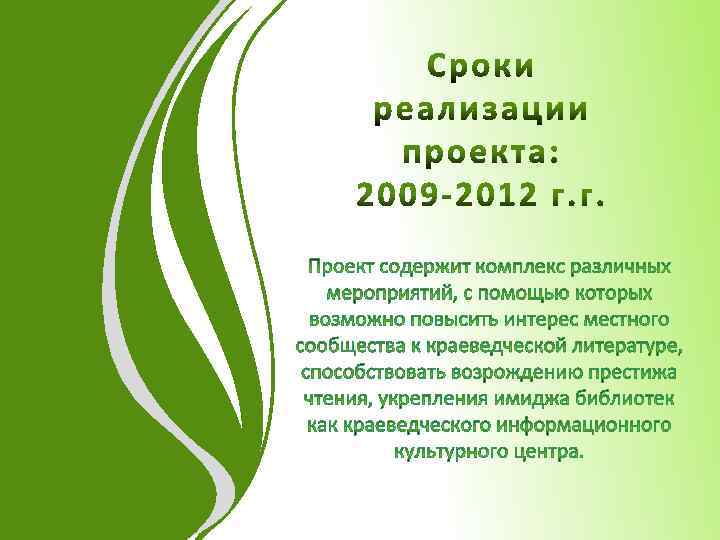 Сроки реализации проекта: 2009-2012 г.г.

Проект содержит комплекс различных мероприятий, с помощью которых возможно повысить интерес местного сообщества к краеведческой литературе, способствовать возрождению престижа чтения, укрепления имиджа библиотек как краеведческого информационного культурного центра.